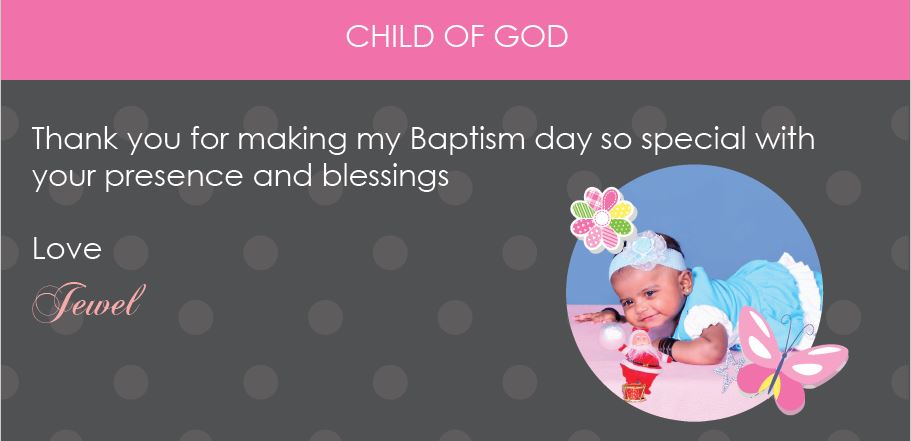 CHILD OF GOD

Thank you for making my Baptism day so special with your presence and blessings

Love

Jewel